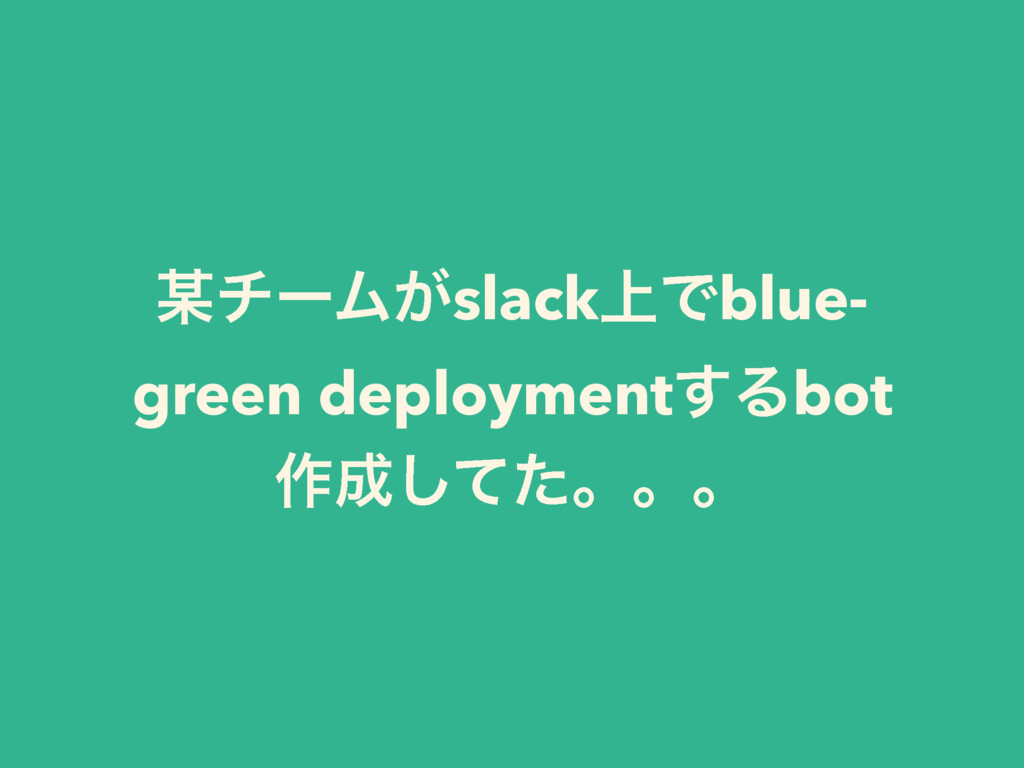 某チームがslack上でblue-green deploymentするbot作成してた。。。